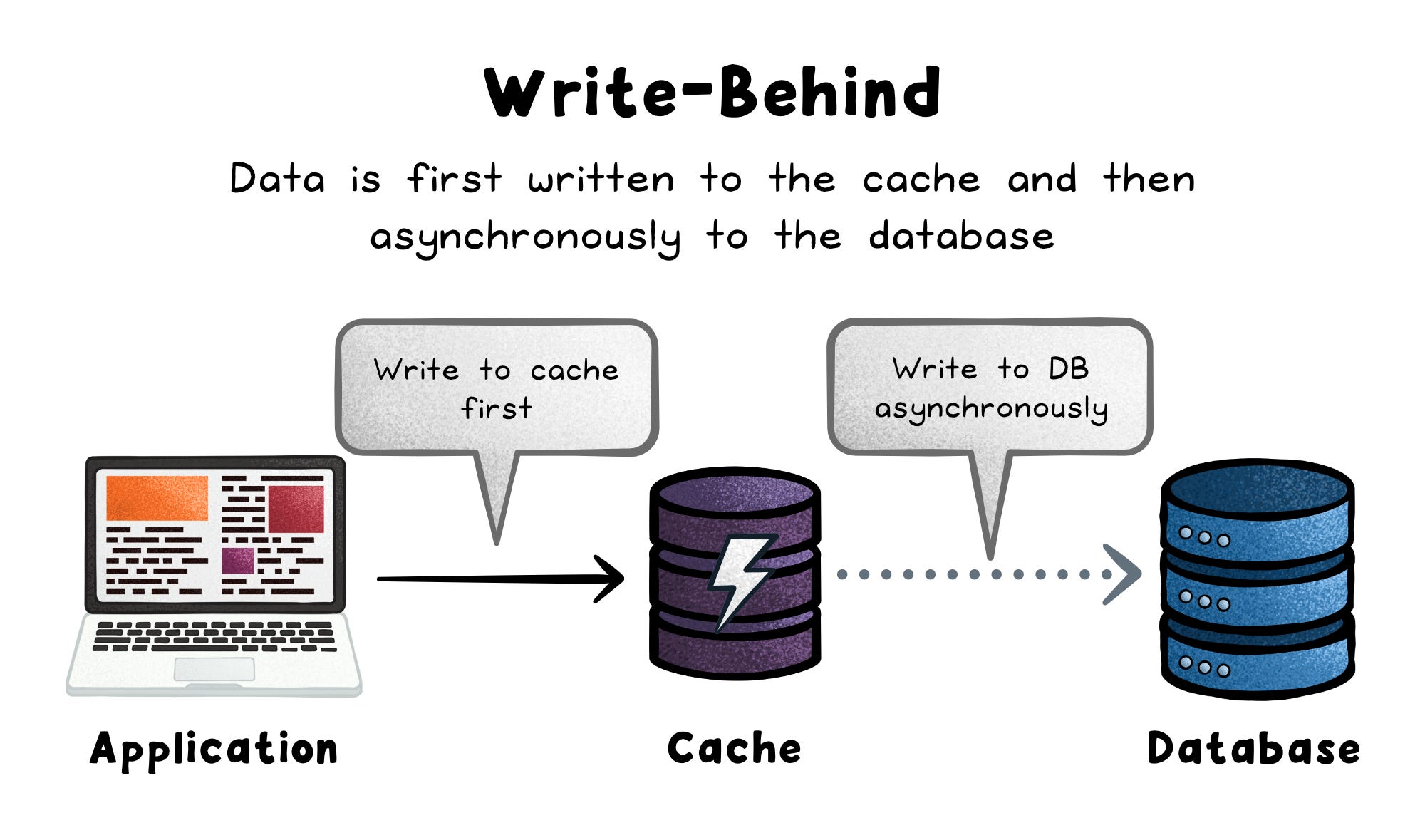 Write-Behind

Data is first written to the cache and then asynchronously to the database

Write to cache first

Write to DB asynchronously

Application

Cache

Database